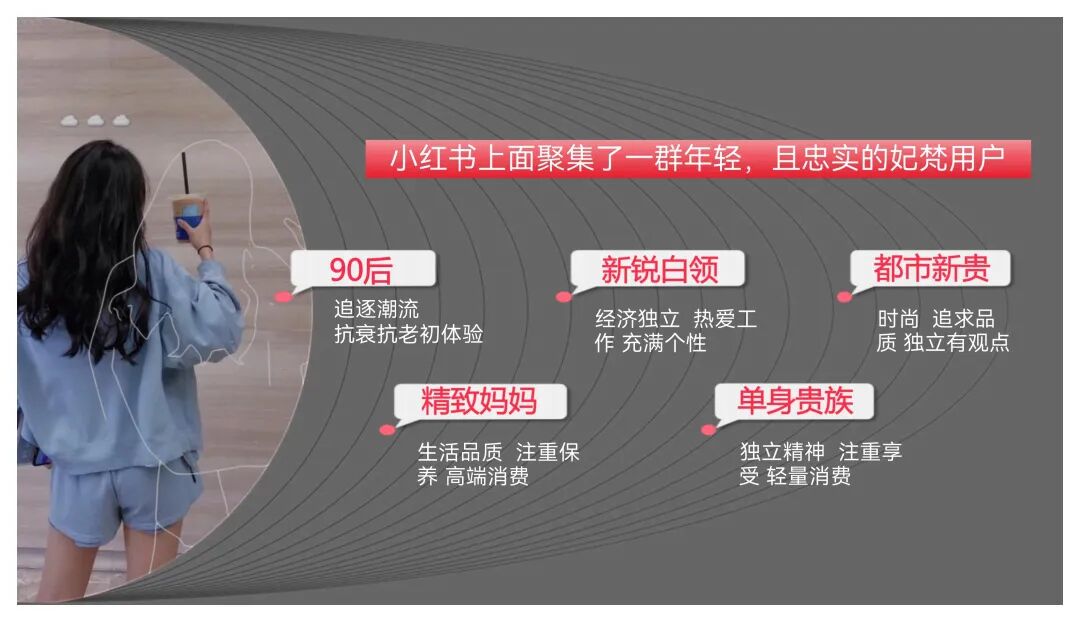 小红书上面聚集了一群年轻，且忠实的妃梵用户

90后

追逐潮流
抗衰抗老初体验

新锐白领

经济独立 热爱工作 充满个性

都市新贵

时尚 追求品质 独立有观点

精致妈妈

生活品质 注重保养 高端消费

单身贵族

独立精神 注重享受 轻量消费